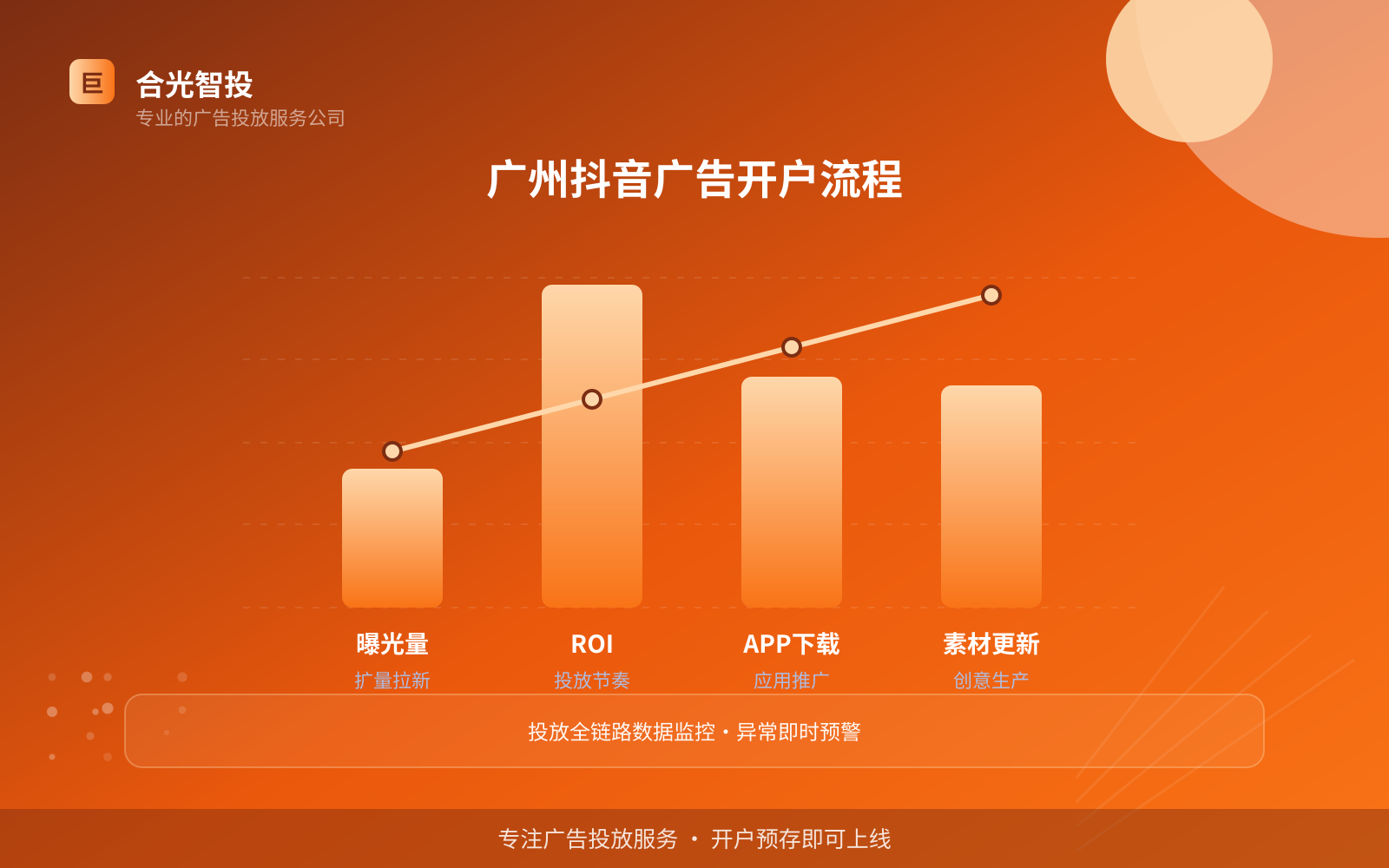 巨

合光智投
专业的广告投放服务公司

广州抖音广告开户流程

曝光量
扩量拉新

ROI
投放节奏

APP下载
应用推广

素材更新
创意生产

投放全链路数据监控 · 异常即时预警

专注广告投放服务 · 开户预存即可上线